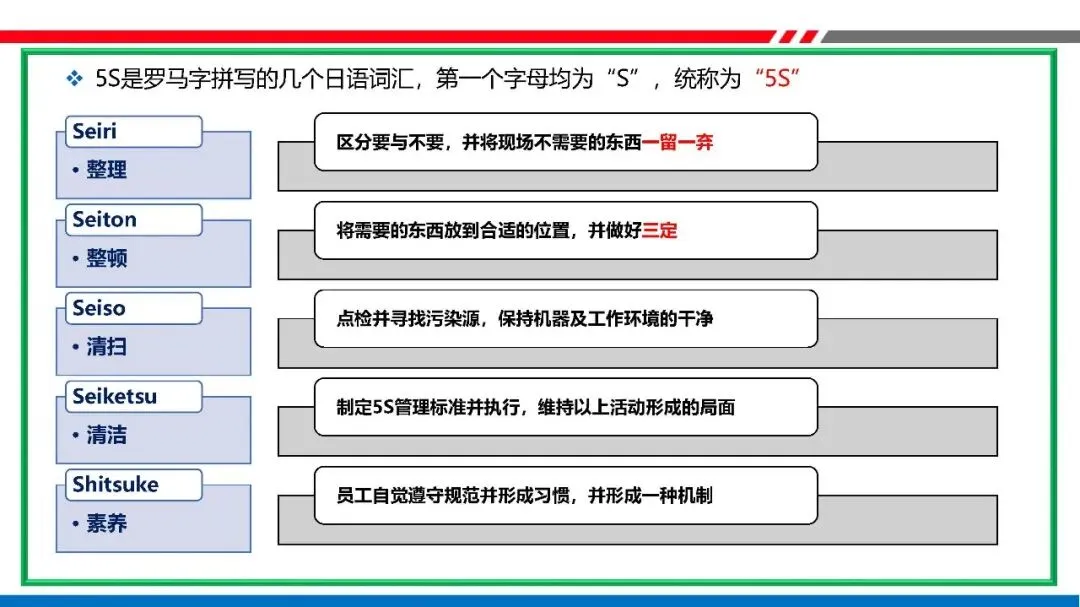 ❖ 5S是罗马字拼写的几个日语词汇，第一个字母均为“S”，统称为“5S”

Seiri
• 整理

区分要与不要，并将现场不需要的东西一留一弃

Seiton
• 整顿

将需要的东西放到合适的位置，并做好三定

Seiso
• 清扫

点检并寻找污染源，保持机器及工作环境的干净

Seiketsu
• 清洁

制定5S管理标准并执行，维持以上活动形成的局面

Shitsuke
• 素养

员工自觉遵守规范并形成习惯，并形成一种机制